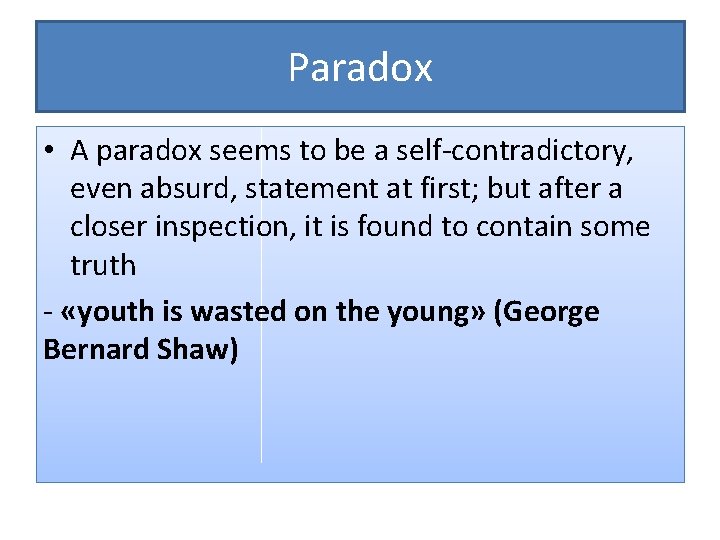 Paradox

• A paradox seems to be a self-contradictory, even absurd, statement at first; but after a closer inspection, it is found to contain some truth

- «youth is wasted on the young» (George Bernard Shaw)